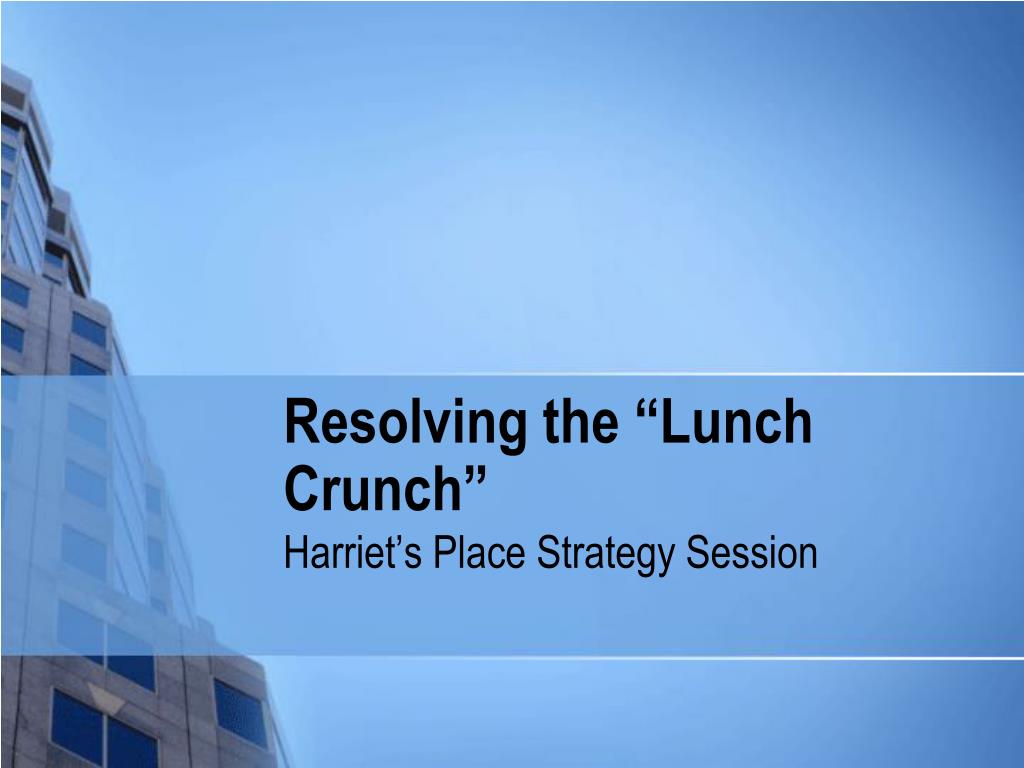 Resolving the “Lunch Crunch”

Harriet’s Place Strategy Session